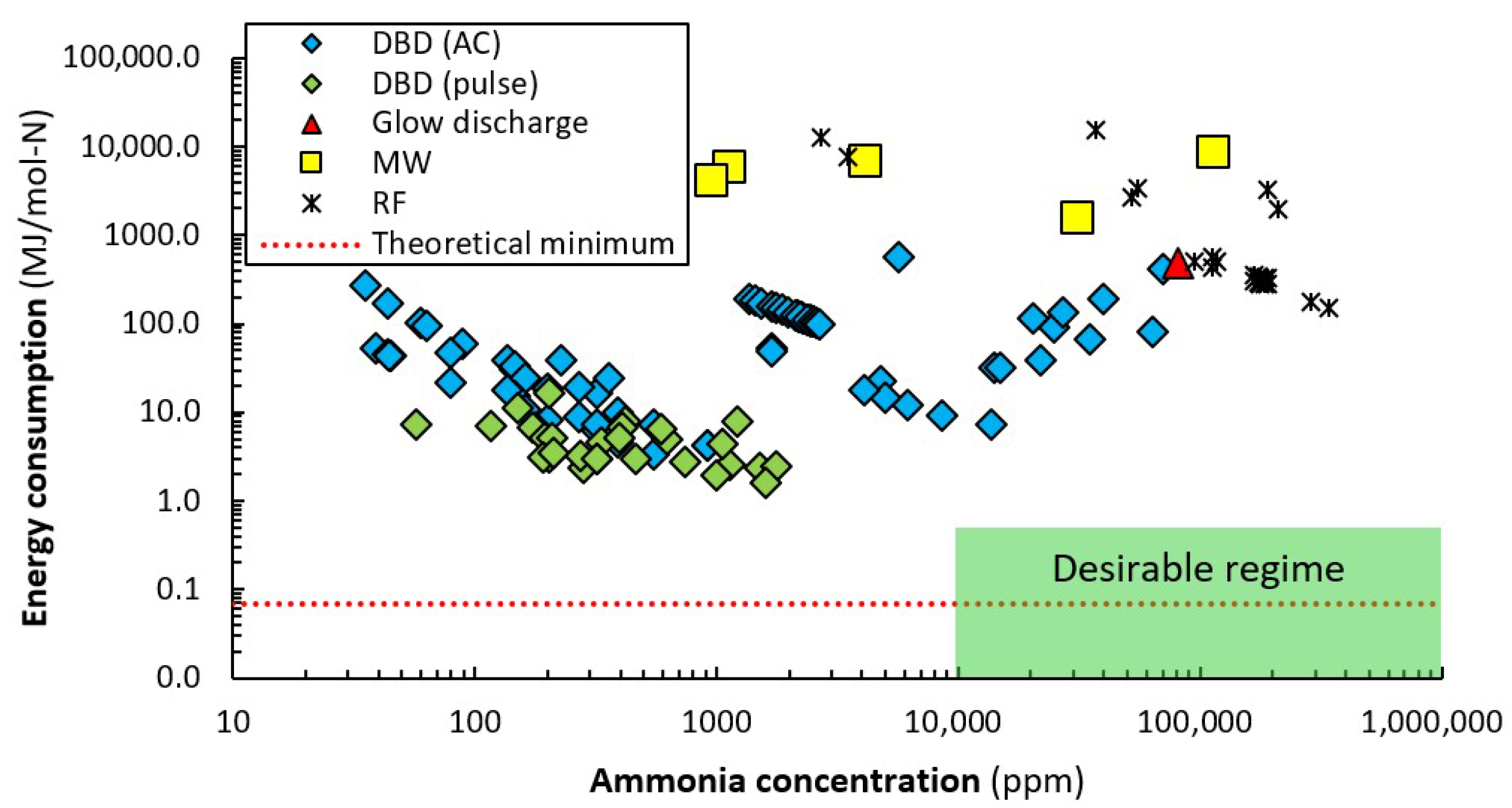 DBD (AC)
DBD (pulse)
Glow discharge
MW
RF
Theoretical minimum

Energy consumption (MJ/mol-N)

100,000.0
10,000.0
1000.0
100.0
10.0
1.0
0.1
0.0

Desirable regime

10
100
1000
10,000
100,000
1,000,000

Ammonia concentration (ppm)